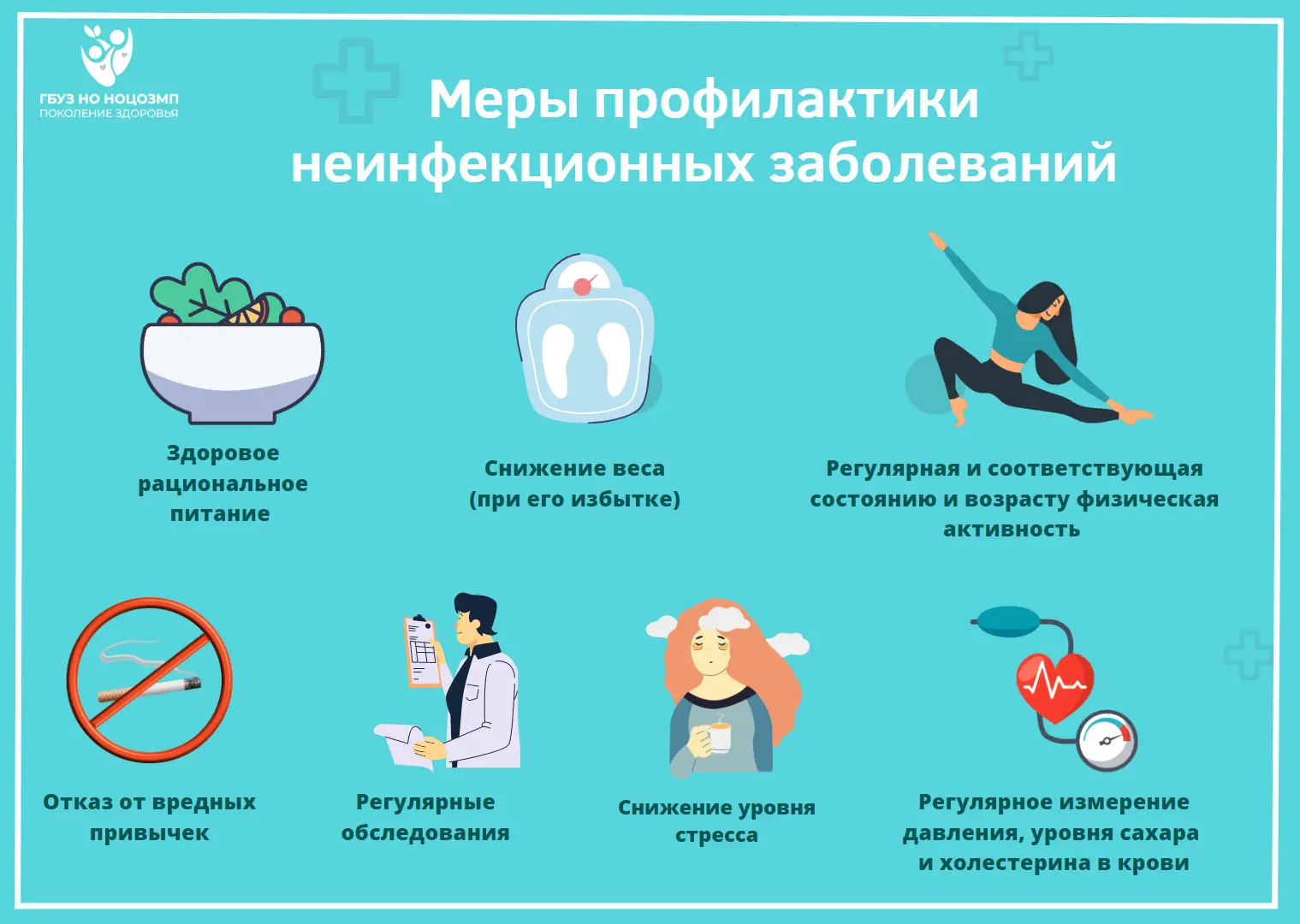 ГБУЗ НО НОЦОЗМП
ПОКОЛЕНИЕ ЗДОРОВЬЯ

Меры профилактики неинфекционных заболеваний

Здоровое рациональное питание

Снижение веса (при его избытке)

Регулярная и соответствующая состоянию и возрасту физическая активность

Отказ от вредных привычек

Регулярные обследования

Снижение уровня стресса

Регулярное измерение давления, уровня сахара и холестерина в крови